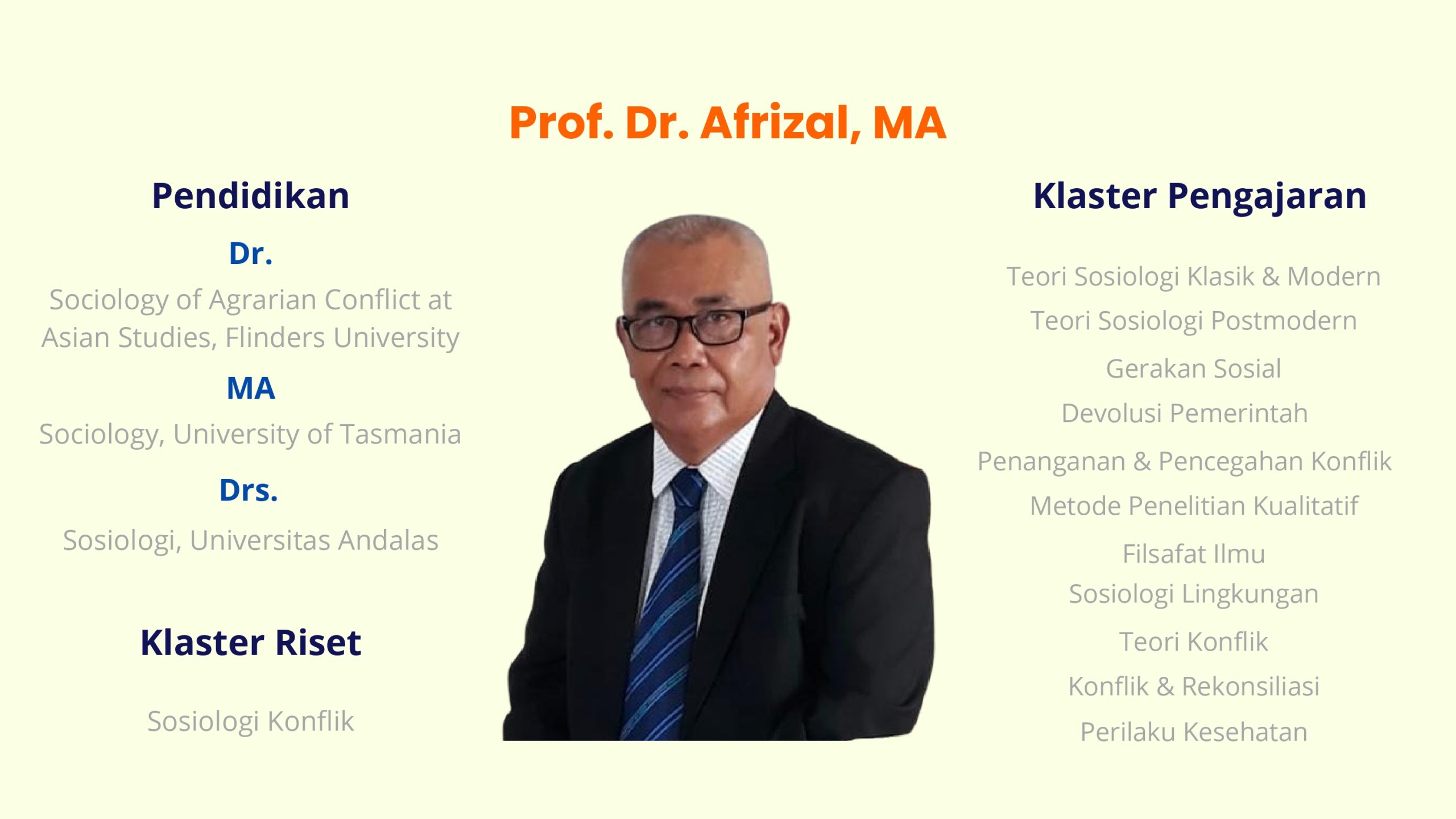 Prof. Dr. Afrizal, MA

Pendidikan

Dr.

Sociology of Agrarian Conflict at Asian Studies, Flinders University

MA

Sociology, University of Tasmania

Drs.

Sosiologi, Universitas Andalas

Klaster Riset

Sosiologi Konflik

Klaster Pengajaran

Teori Sosiologi Klasik & Modern

Teori Sosiologi Postmodern

Gerakan Sosial

Devolusi Pemerintah

Penanganan & Pencegahan Konflik

Metode Penelitian Kualitatif

Filsafat Ilmu

Sosiologi Lingkungan

Teori Konflik

Konflik & Rekonsiliasi

Perilaku Kesehatan